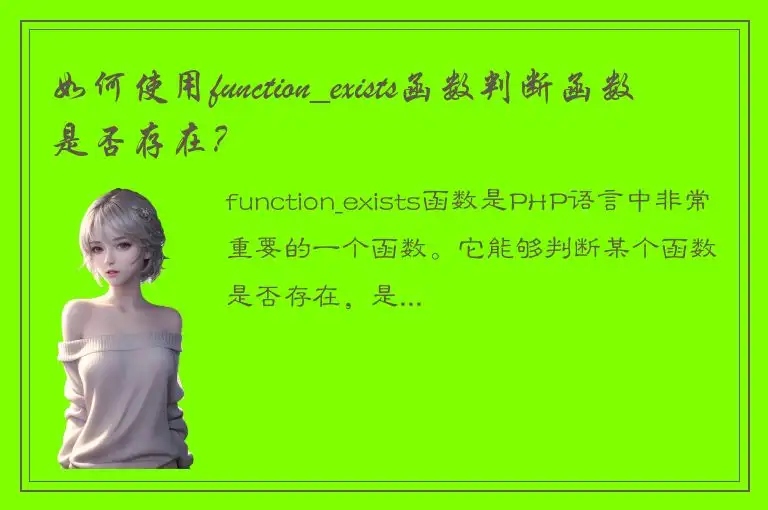 如何使用function_exists函数判断函数是否存在？

function_exists函数是PHP语言中非常重要的一个函数。它能够判断某个函数是否存在，是...